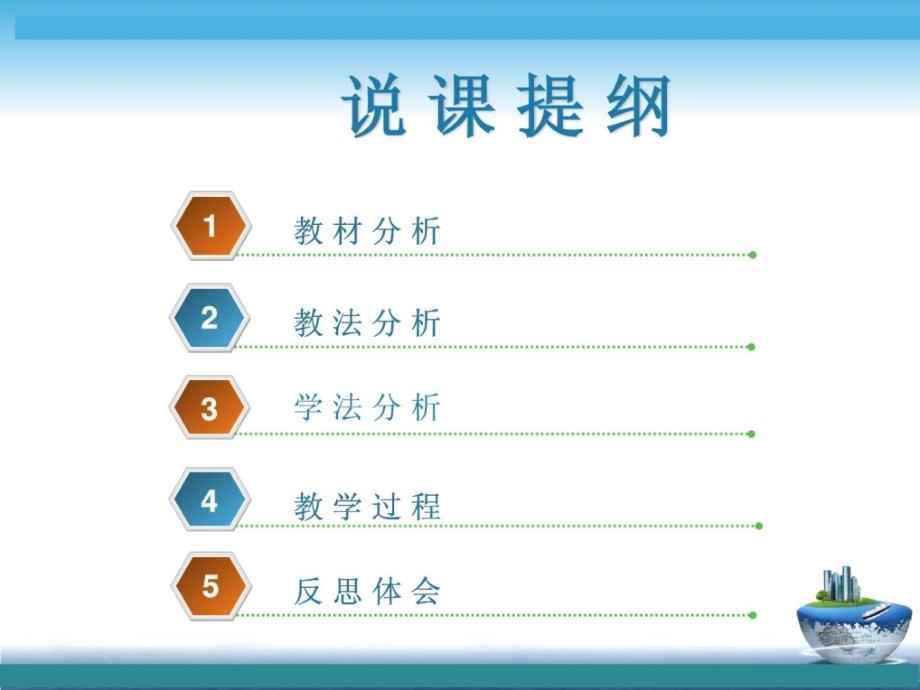 说课提纲

1 教材分析

2 教法分析

3 学法分析

4 教学过程

5 反思体会